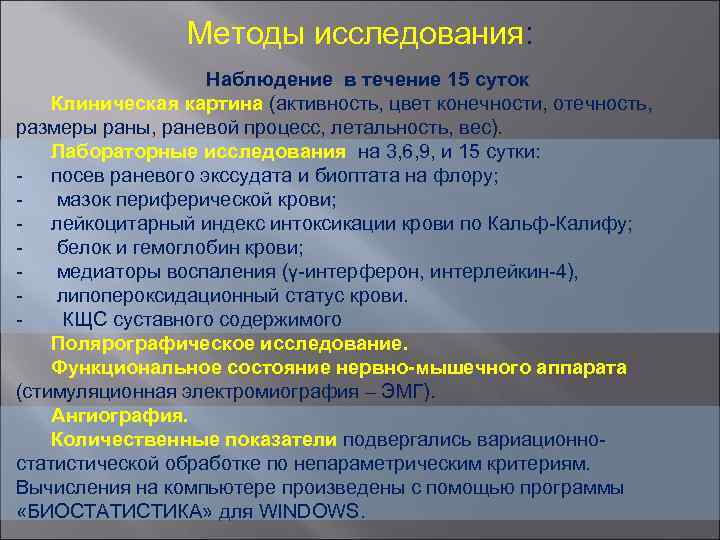 Методы исследования:

Наблюдение в течение 15 суток

Клиническая картина (активность, цвет конечности, отечность, размеры раны, раневой процесс, летальность, вес).

Лабораторные исследования на 3,6,9, и 15 сутки:
- посев раневого экссудата и биоптата на флору;
- мазок периферической крови;
- лейкоцитарный индекс интоксикации крови по Кальф-Калифу;
- белок и гемоглобин крови;
- медиаторы воспаления (γ-интерферон, интерлейкин-4),
- липопероксидационный статус крови.
- КЩС суставного содержимого

Полярографическое исследование.

Функциональное состояние нервно-мышечного аппарата (стимуляционная электромиография – ЭМГ).

Ангиография.

Количественные показатели подвергались вариационно-статистической обработке по непараметрическим критериям. Вычисления на компьютере произведены с помощью программы «БИОСТАТИСТИКА» для WINDOWS.